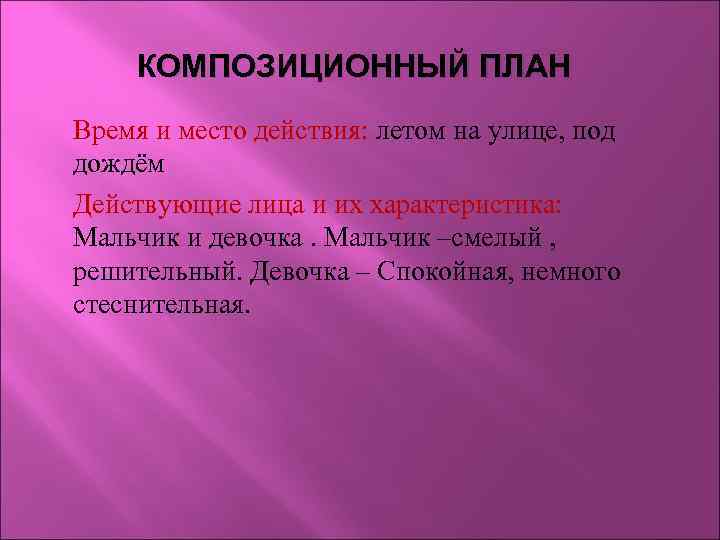 КОМПОЗИЦИОННЫЙ ПЛАН

Время и место действия: летом на улице, под дождём

Действующие лица и их характеристика: Мальчик и девочка . Мальчик –смелый , решительный. Девочка – Спокойная, немного стеснительная.